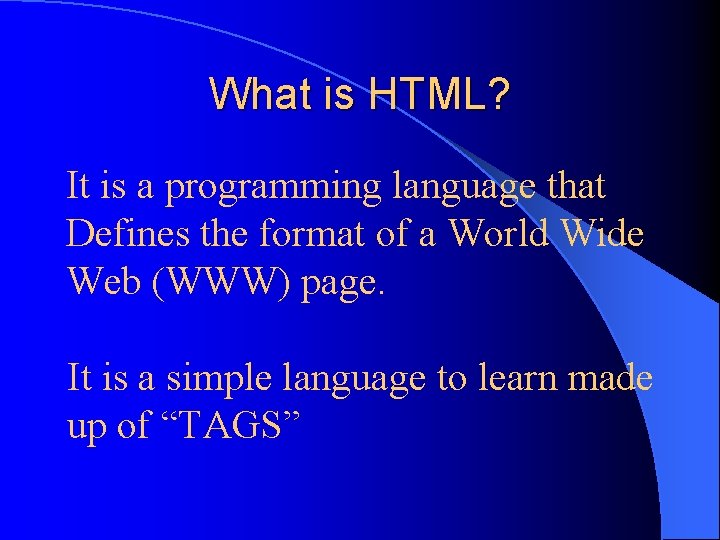 What is HTML?

It is a programming language that Defines the format of a World Wide Web (WWW) page.

It is a simple language to learn made up of “TAGS”